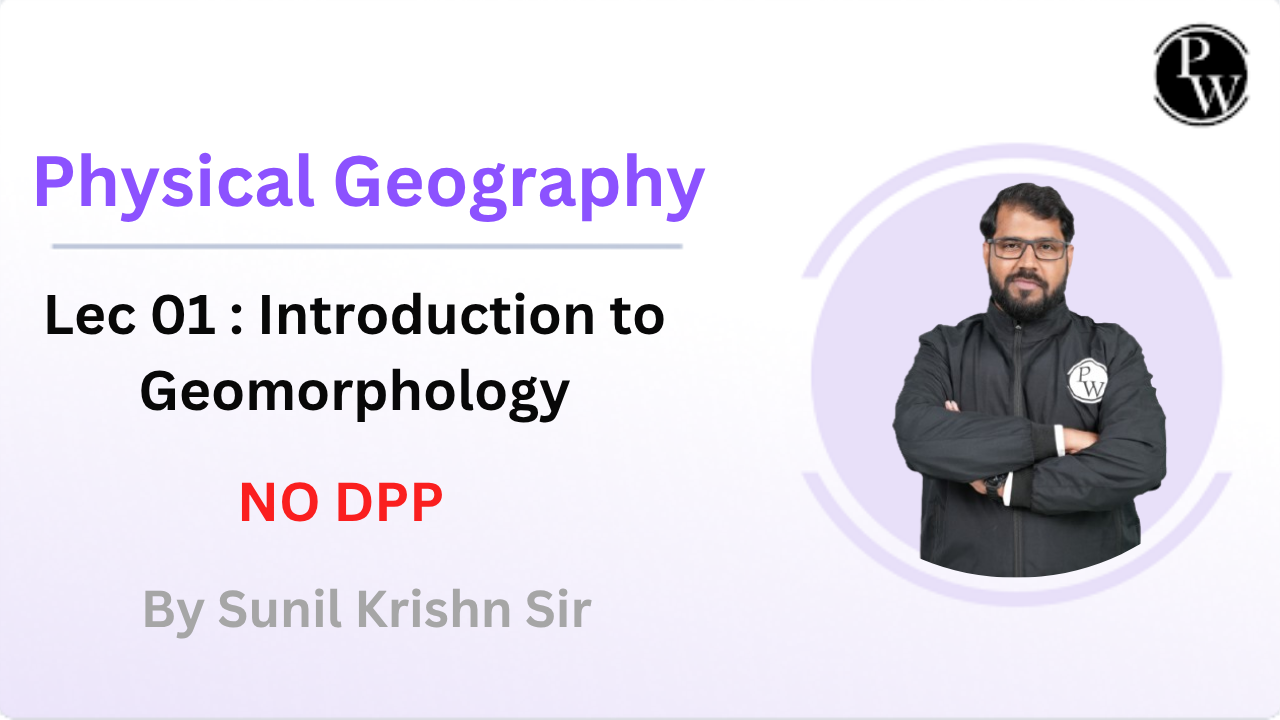 PW

Physical Geography

Lec 01 : Introduction to Geomorphology

NO DPP

By Sunil Krishn Sir

PW